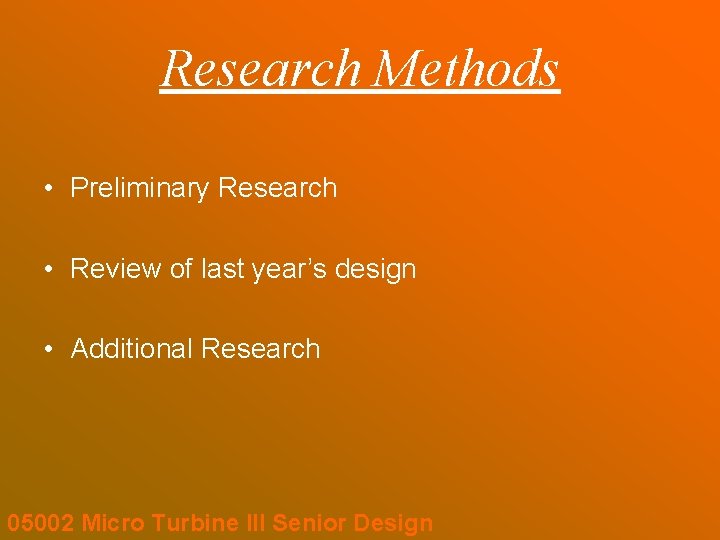 Research Methods

• Preliminary Research

• Review of last year's design

• Additional Research

05002 Micro Turbine III Senior Design